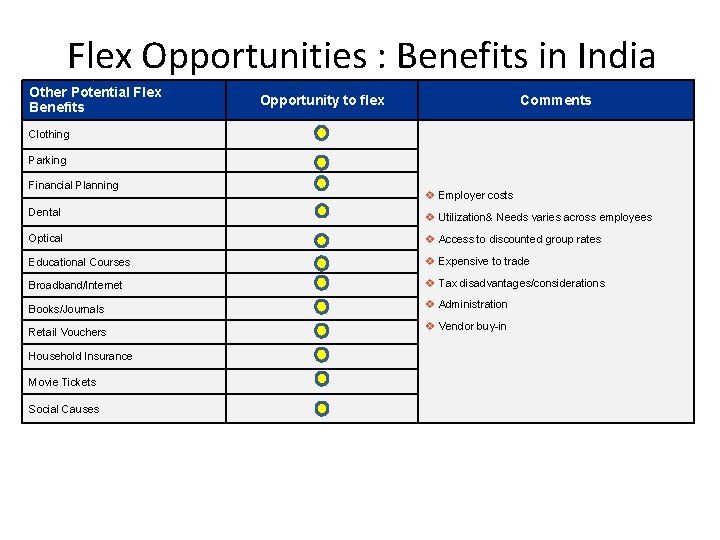 Flex Opportunities : Benefits in India

| Other Potential Flex Benefits | Opportunity to flex | Comments |
|---|---|---|
| Clothing | | ❖ Employer costs ❖ Utilization& Needs varies across employees ❖ Access to discounted group rates ❖ Expensive to trade ❖ Tax disadvantages/considerations ❖ Administration ❖ Vendor buy-in |
| Parking | | |
| Financial Planning | | |
| Dental | | |
| Optical | | |
| Educational Courses | | |
| Broadband/Internet | | |
| Books/Journals | | |
| Retail Vouchers | | |
| Household Insurance | | |
| Movie Tickets | | |
| Social Causes | | |